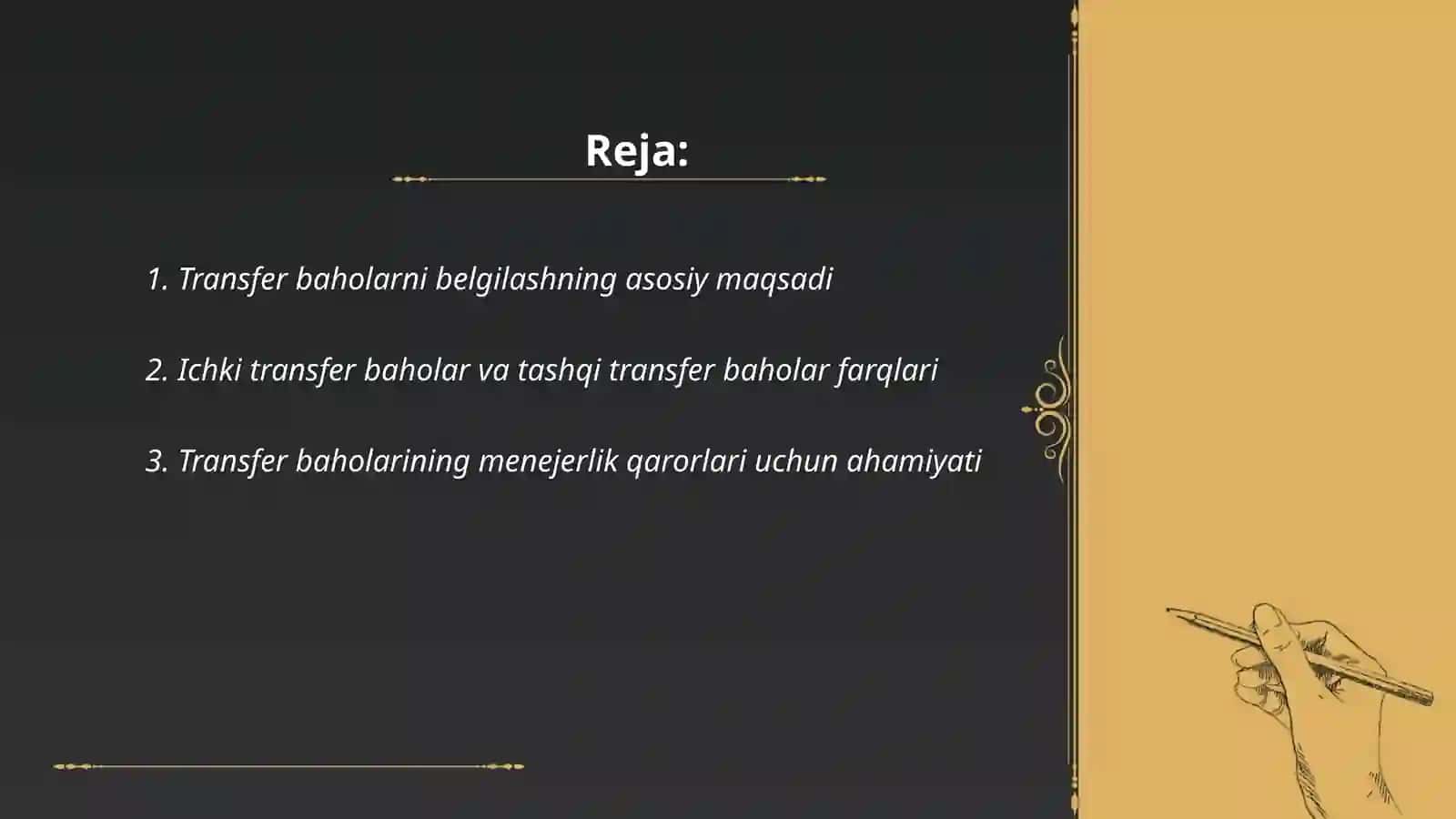 Reja:

1. Transfer baholarni belgilashning asosiy maqsadi

2. Ichki transfer baholar va tashqi transfer baholar farqlari

3. Transfer baholarining menejerlik qarorlari uchun ahamiyati